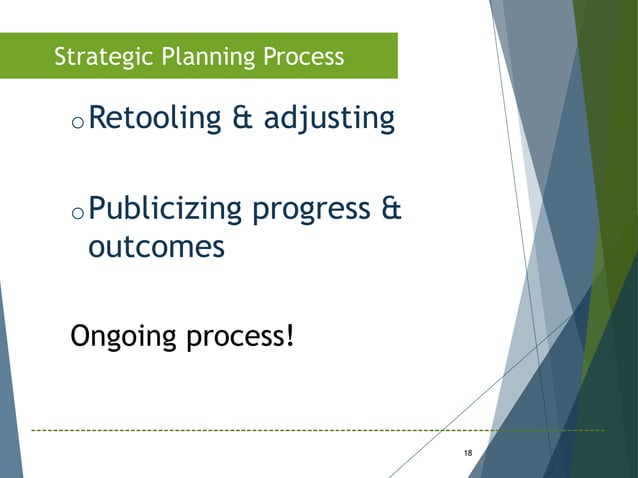 Strategic Planning Process

o Retooling & adjusting

o Publicizing progress & outcomes

Ongoing process!

18